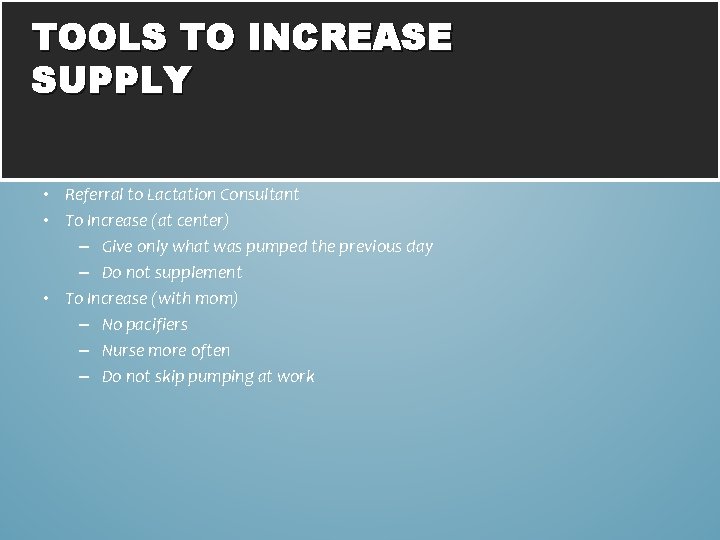 TOOLS TO INCREASE SUPPLY

• Referral to Lactation Consultant
• To Increase (at center)
– Give only what was pumped the previous day
– Do not supplement
• To Increase (with mom)
– No pacifiers
– Nurse more often
– Do not skip pumping at work